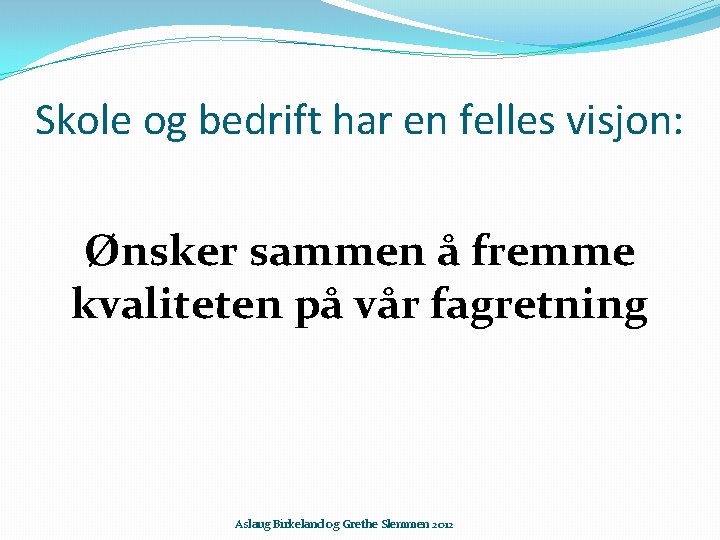 Skole og bedrift har en felles visjon:

Ønsker sammen å fremme kvaliteten på vår fagretning

Aslaug Birkeland og Grethe Slemmen 2012